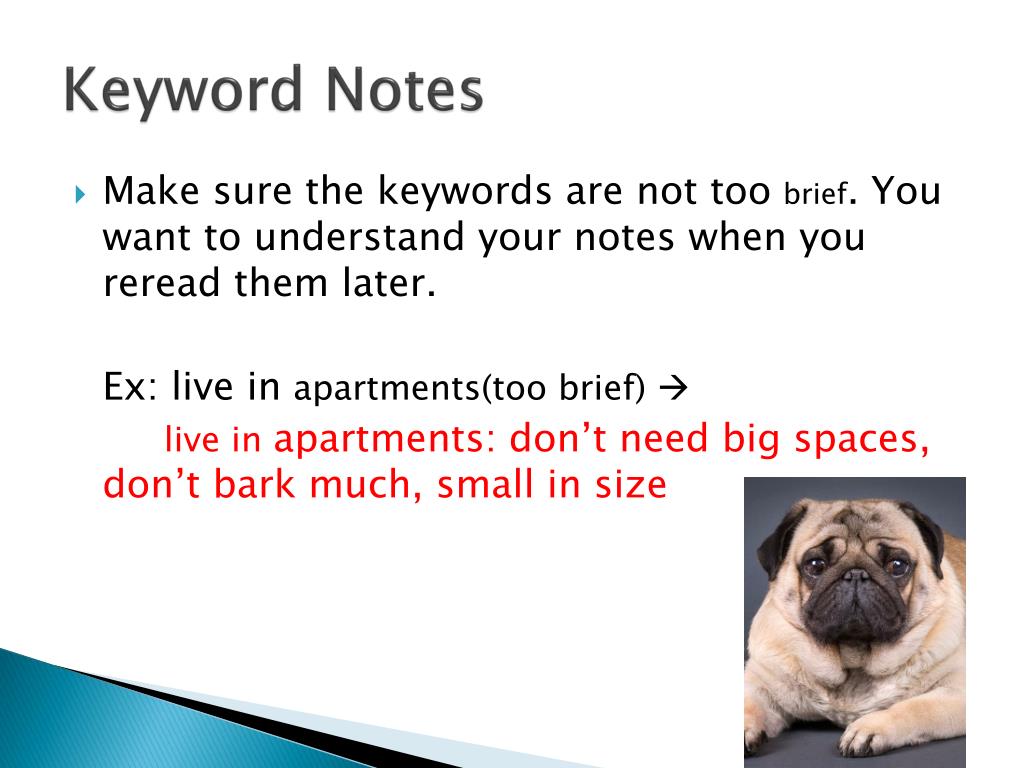 Keyword Notes

Make sure the keywords are not too brief. You want to understand your notes when you reread them later.

Ex: live in apartments(too brief) →

live in apartments: don’t need big spaces, don’t bark much, small in size